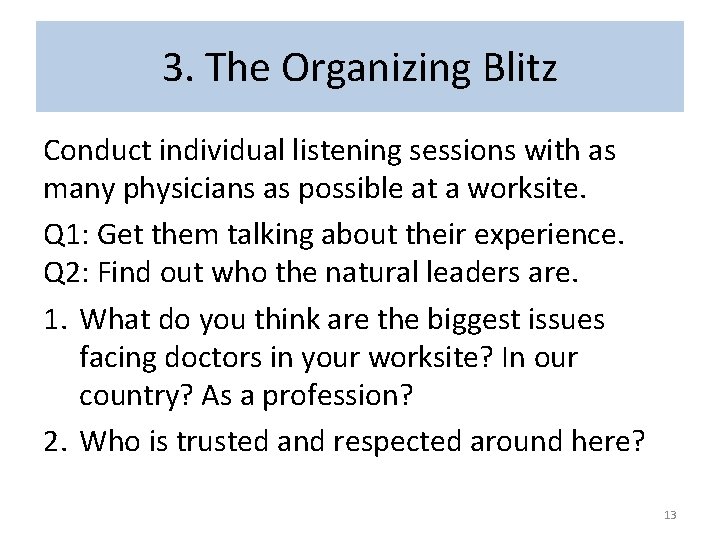 3. The Organizing Blitz

Conduct individual listening sessions with as many physicians as possible at a worksite.

Q1: Get them talking about their experience.
Q2: Find out who the natural leaders are.

1. What do you think are the biggest issues facing doctors in your worksite? In our country? As a profession?

2. Who is trusted and respected around here?

13